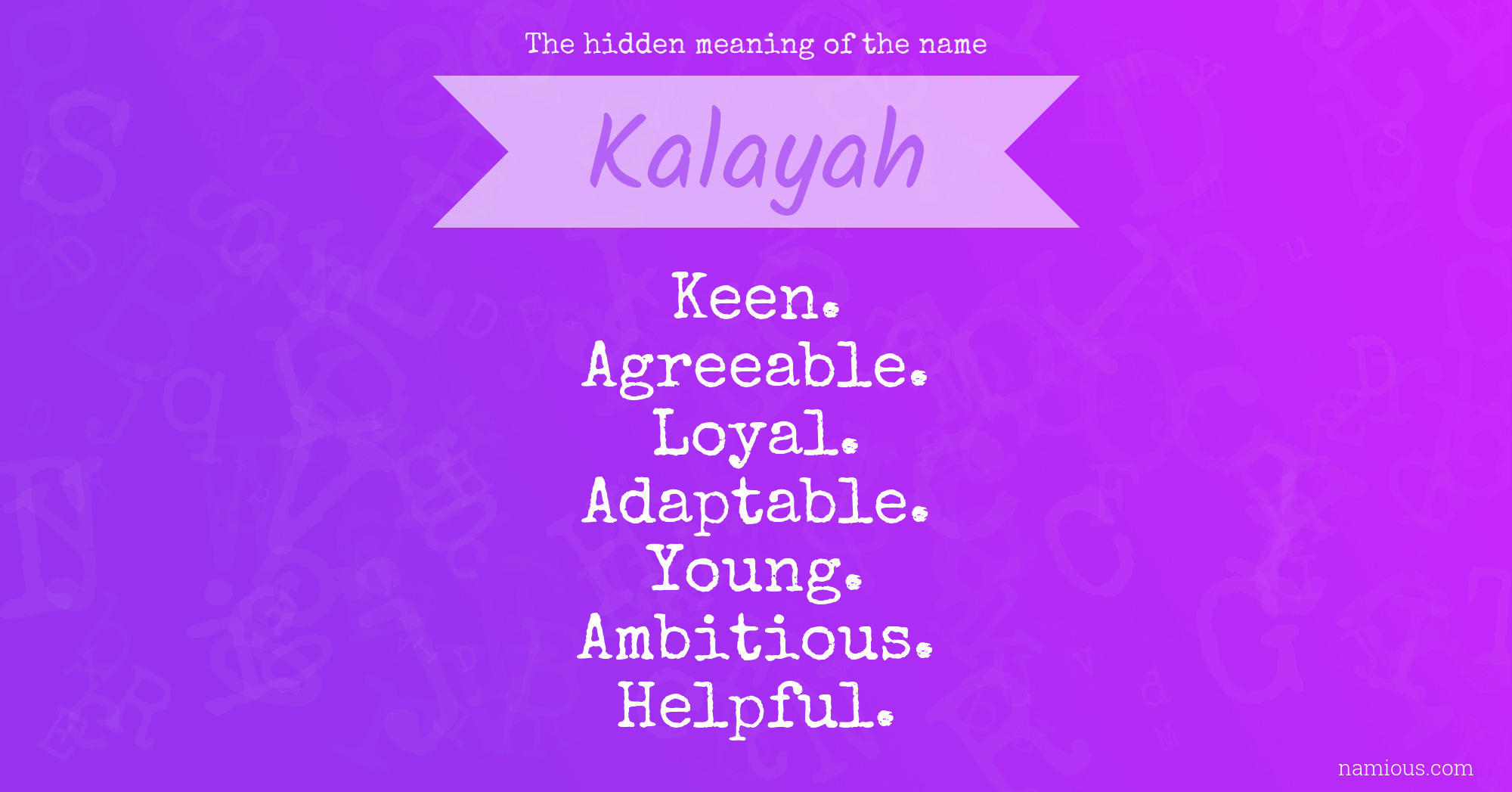 The hidden meaning of the name

Kalayah

Keen.
Agreeable.
Loyal.
Adaptable.
Young.
Ambitious.
Helpful.

namious.com